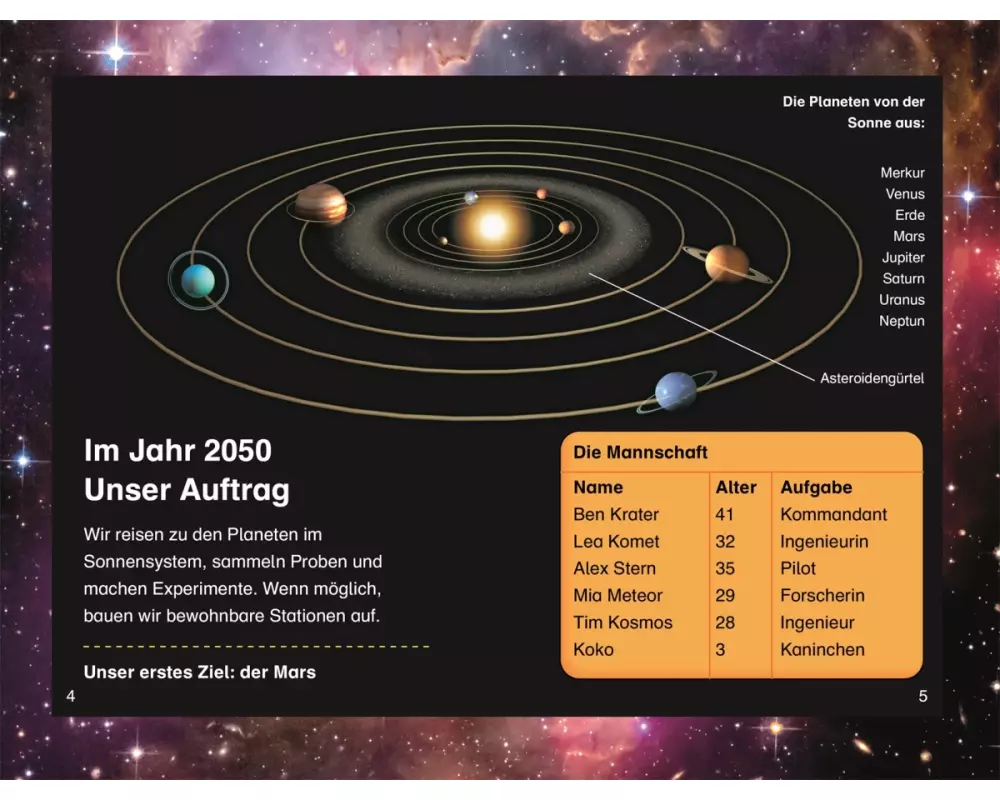 Die Planeten von der Sonne aus:

Merkur
Venus
Erde
Mars
Jupiter
Saturn
Uranus
Neptun

Asteroidengürtel

Im Jahr 2050
Unser Auftrag

Wir reisen zu den Planeten im Sonnensystem, sammeln Proben und machen Experimente. Wenn möglich, bauen wir bewohnbare Stationen auf.

Unser erstes Ziel: der Mars

Die Mannschaft

| Name | Alter | Aufgabe |
|---|---|---|
| Ben Krater | 41 | Kommandant |
| Lea Komet | 32 | Ingenieurin |
| Alex Stern | 35 | Pilot |
| Mia Meteor | 29 | Forscherin |
| Tim Kosmos | 28 | Ingenieur |
| Koko | 3 | Kaninchen |

4

5